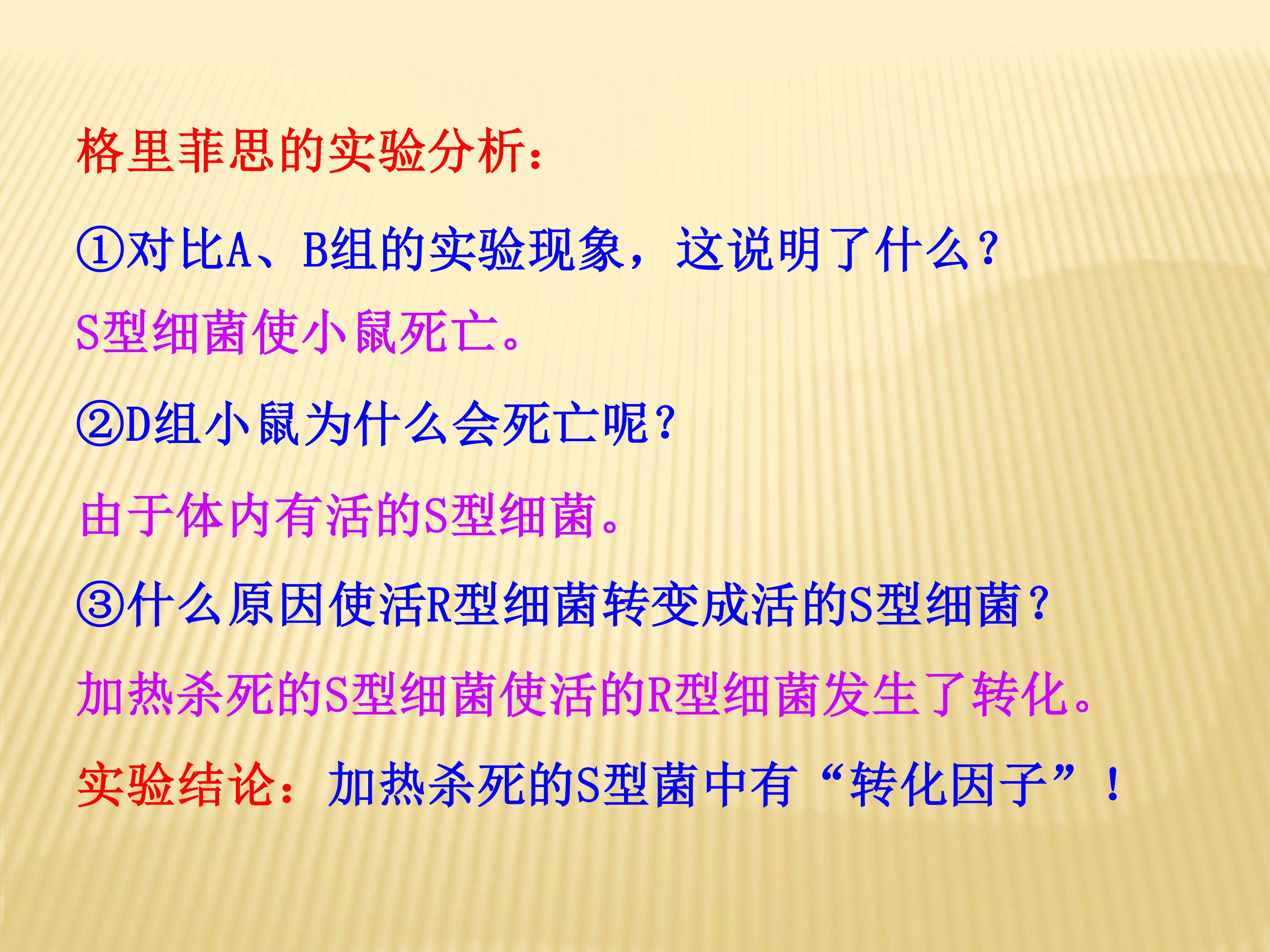 格里菲思的实验分析：

①对比A、B组的实验现象，这说明了什么？

S型细菌使小鼠死亡。

②D组小鼠为什么会死亡呢？

由于体内有活的S型细菌。

③什么原因使活R型细菌转变成活的S型细菌？

加热杀死的S型细菌使活的R型细菌发生了转化。

实验结论：加热杀死的S型菌中有“转化因子”！